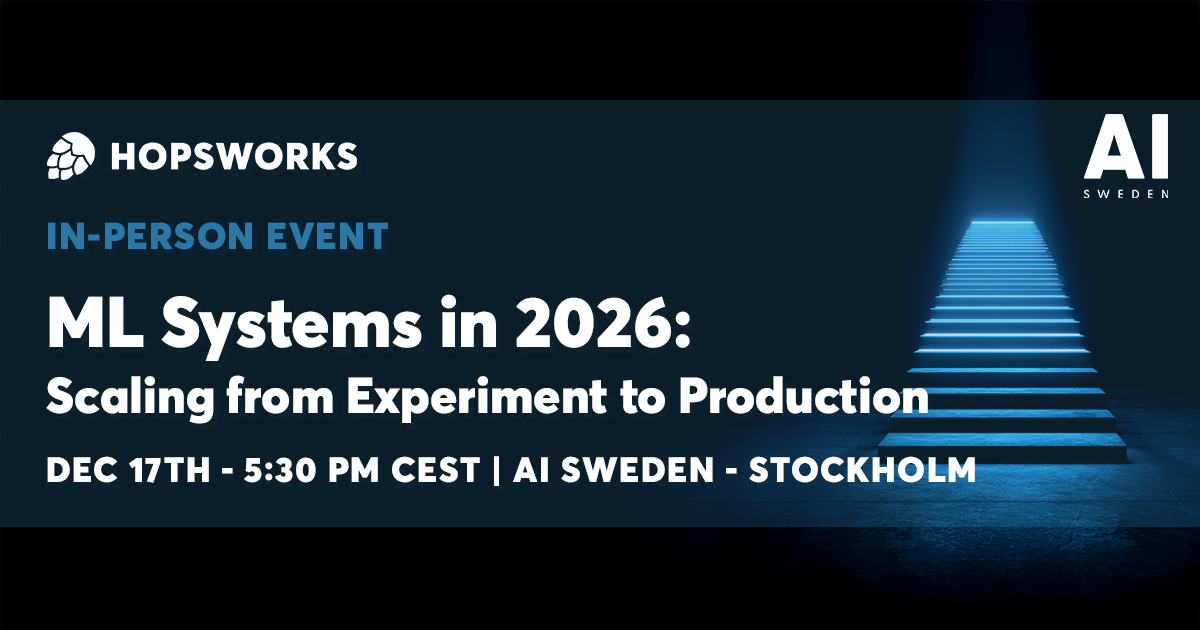 HOPSWORKS

AI SWEDEN

IN-PERSON EVENT

ML Systems in 2026:
Scaling from Experiment to Production

DEC 17TH - 5:30 PM CEST | AI SWEDEN - STOCKHOLM